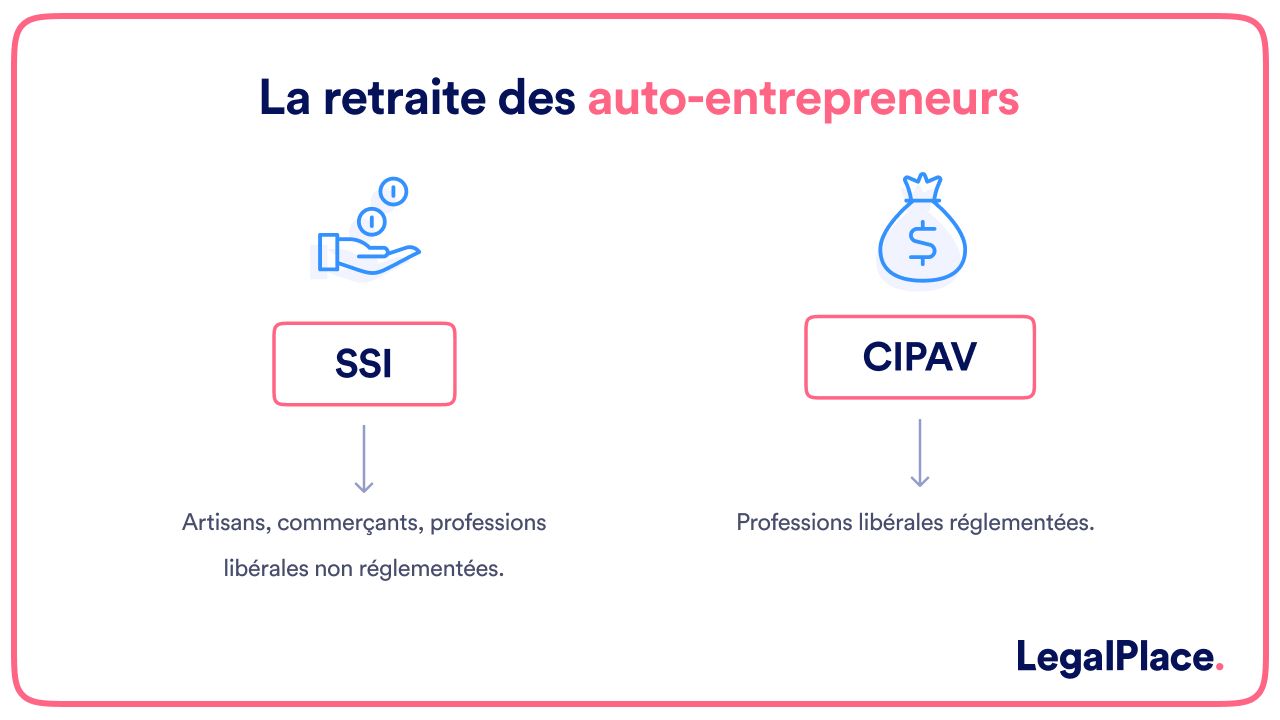 La retraite des auto-entrepreneurs

SSI

Artisans, commerçants, professions libérales non réglementées.

CIPAV

Professions libérales réglementées.

LegalPlace.